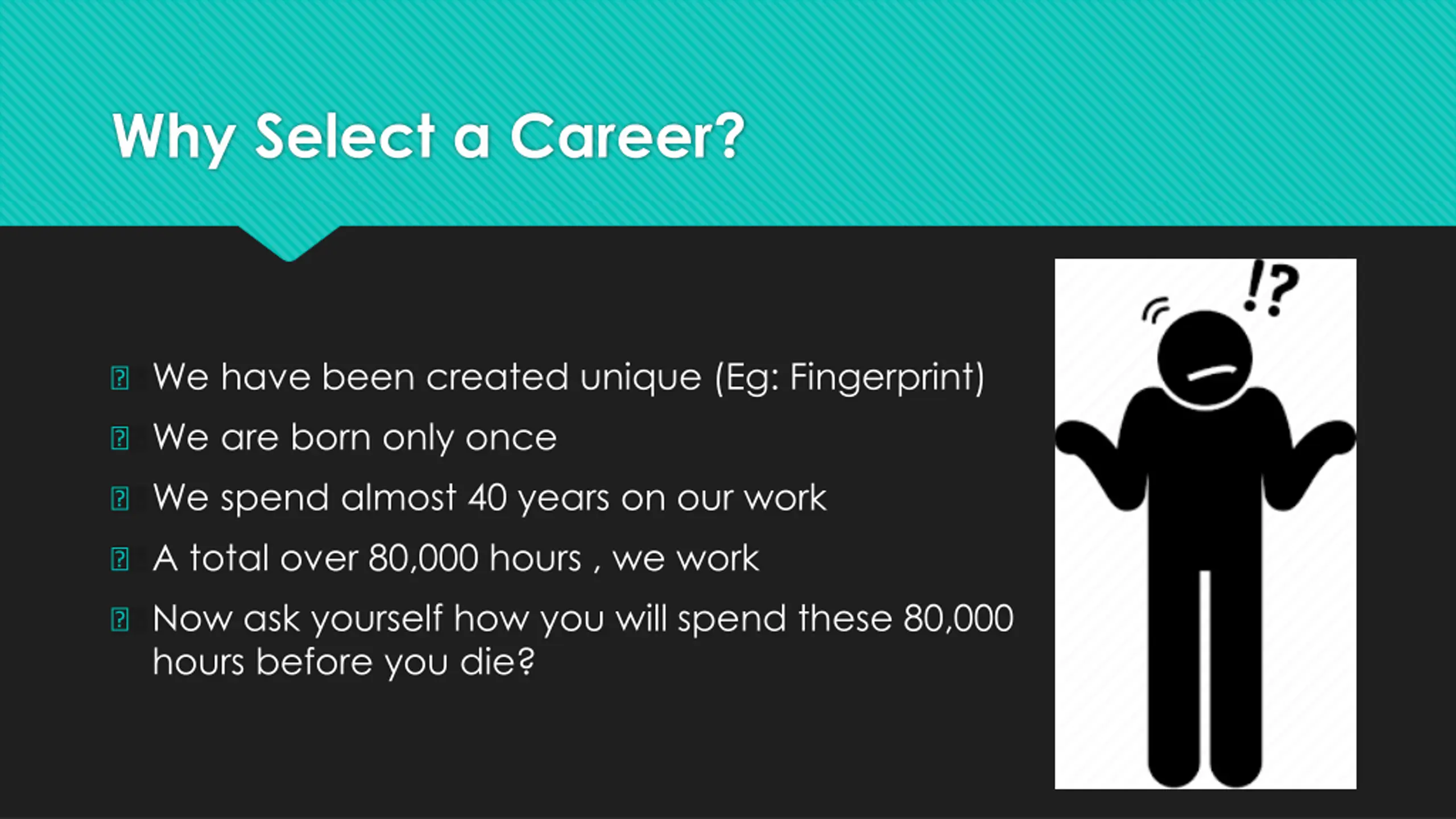 Why Select a Career?

- We have been created unique (Eg: Fingerprint)
- We are born only once
- We spend almost 40 years on our work
- A total over 80,000 hours , we work
- Now ask yourself how you will spend these 80,000 hours before you die?

!?